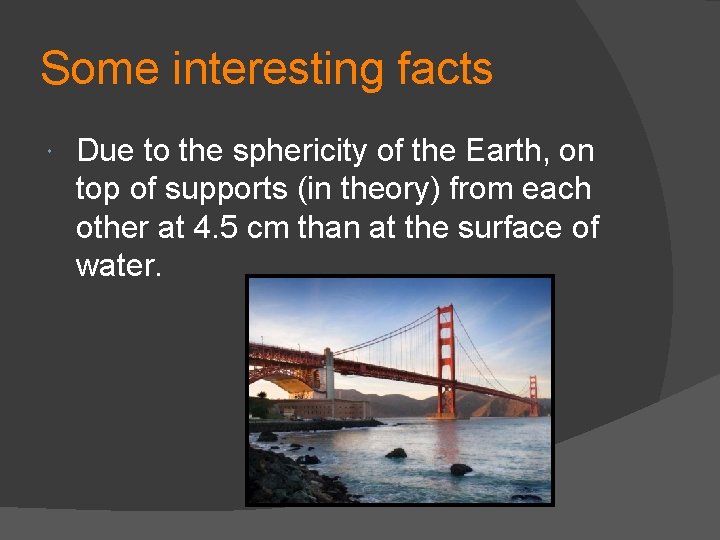 Some interesting facts

Due to the sphericity of the Earth, on top of supports (in theory) from each other at 4.5 cm than at the surface of water.